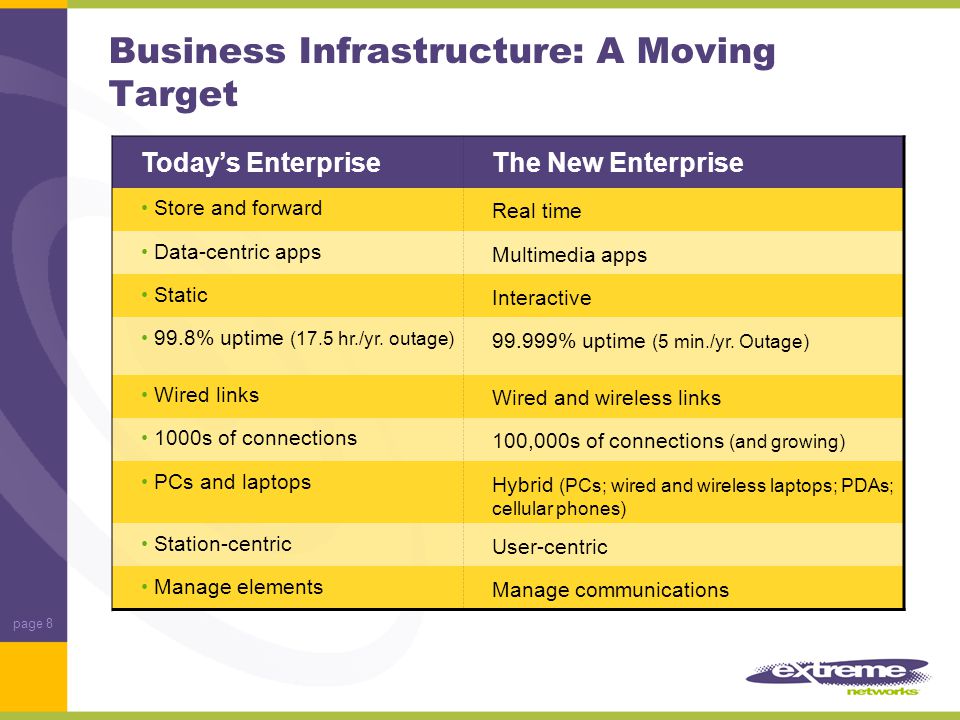 Business Infrastructure: A Moving Target

| Today's Enterprise | The New Enterprise |
|---|---|
| • Store and forward | Real time |
| • Data-centric apps | Multimedia apps |
| • Static | Interactive |
| • 99.8% uptime (17.5 hr./yr. outage) | 99.999% uptime (5 min./yr. Outage) |
| • Wired links | Wired and wireless links |
| • 1000s of connections | 100,000s of connections (and growing) |
| • PCs and laptops | Hybrid (PCs; wired and wireless laptops; PDAs; cellular phones) |
| • Station-centric | User-centric |
| • Manage elements | Manage communications |

page 8

extreme networks